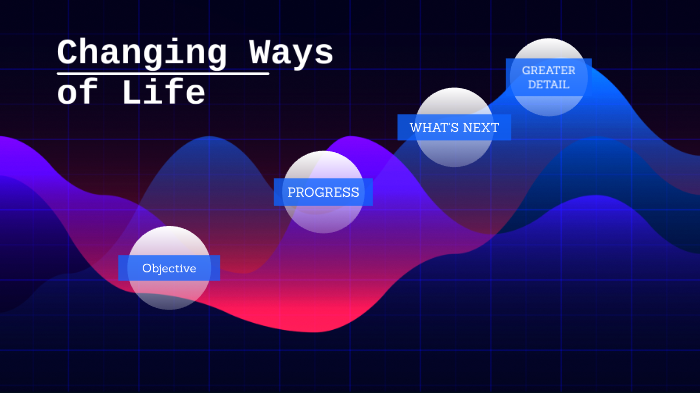 Changing Ways of Life

Objective

PROGRESS

WHAT'S NEXT

GREATER DETAIL